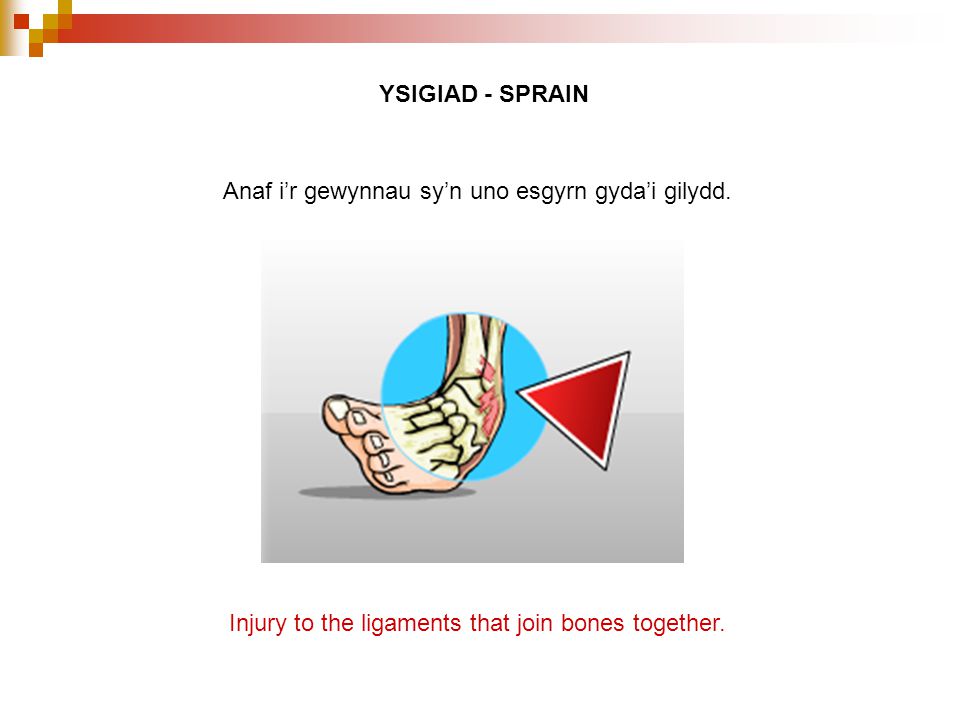 YSIGIAD - SPRAIN

Anaf i’r gewynnau sy’n uno esgyrn gyda’i gilydd.

Injury to the ligaments that join bones together.